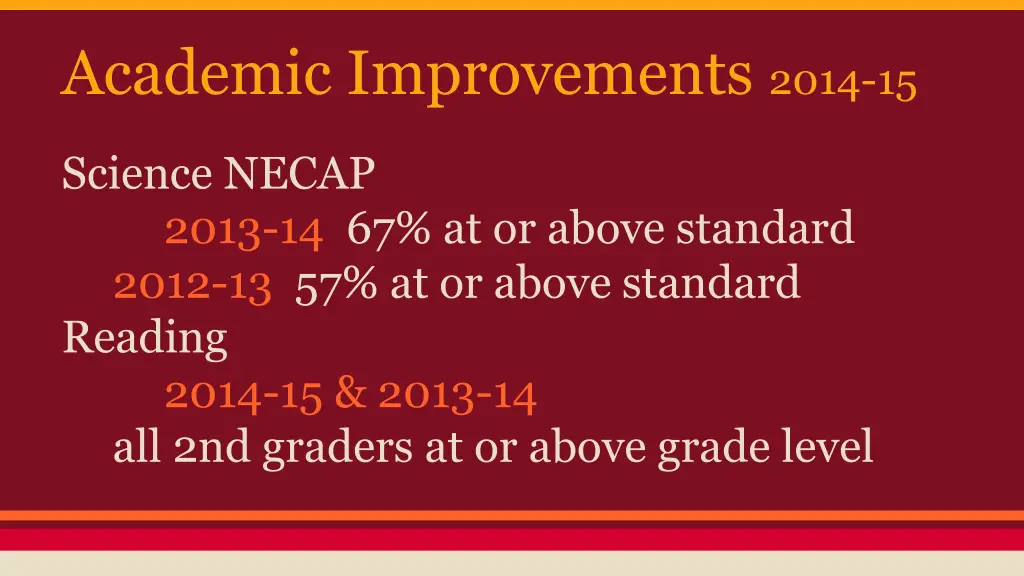 Academic Improvements 2014-15

Science NECAP

2013-14 67% at or above standard

2012-13 57% at or above standard

Reading

2014-15 & 2013-14

all 2nd graders at or above grade level